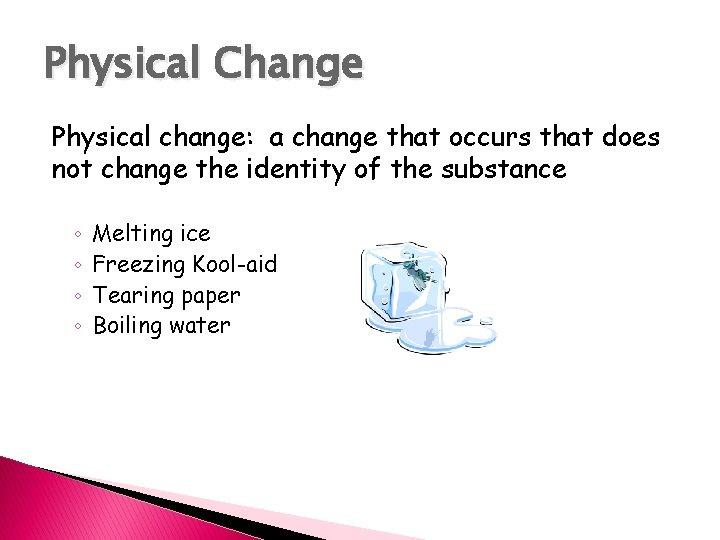 Physical Change

Physical change: a change that occurs that does not change the identity of the substance

◦ Melting ice
◦ Freezing Kool-aid
◦ Tearing paper
◦ Boiling water